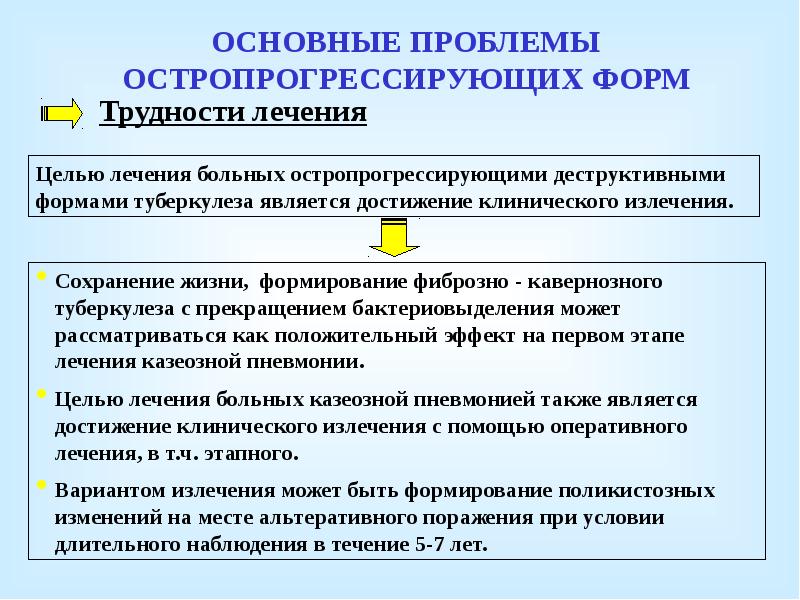 ОСНОВНЫЕ ПРОБЛЕМЫ ОСТРОПРОГРЕССИРУЮЩИХ ФОРМ

Трудности лечения

Целью лечения больных остропрогрессирующими деструктивными формами туберкулеза является достижение клинического излечения.

• Сохранение жизни, формирование фиброзно - кавернозного туберкулеза с прекращением бактериовыделения может рассматриваться как положительный эффект на первом этапе лечения казеозной пневмонии.

• Целью лечения больных казеозной пневмонией также является достижение клинического излечения с помощью оперативного лечения, в т.ч. этапного.

• Вариантом излечения может быть формирование поликистозных изменений на месте альтеративного поражения при условии длительного наблюдения в течение 5-7 лет.